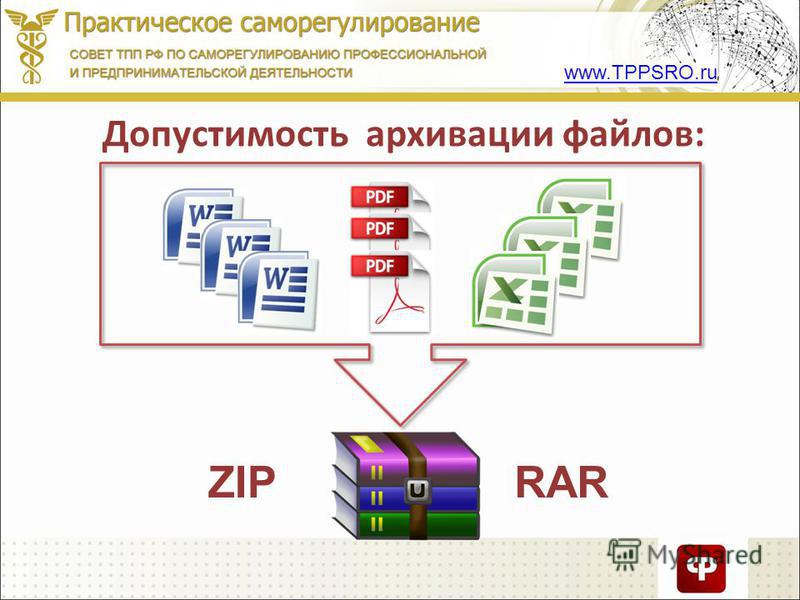 Практическое саморегулирование

СОВЕТ ТПП РФ ПО САМОРЕГУЛИРОВАНИЮ ПРОФЕССИОНАЛЬНОЙ И ПРЕДПРИНИМАТЕЛЬСКОЙ ДЕЯТЕЛЬНОСТИ

www.TPPSRO.ru

Допустимость архивации файлов:

W W W

PDF PDF PDF

X X X

ZIP

RAR

MyShared